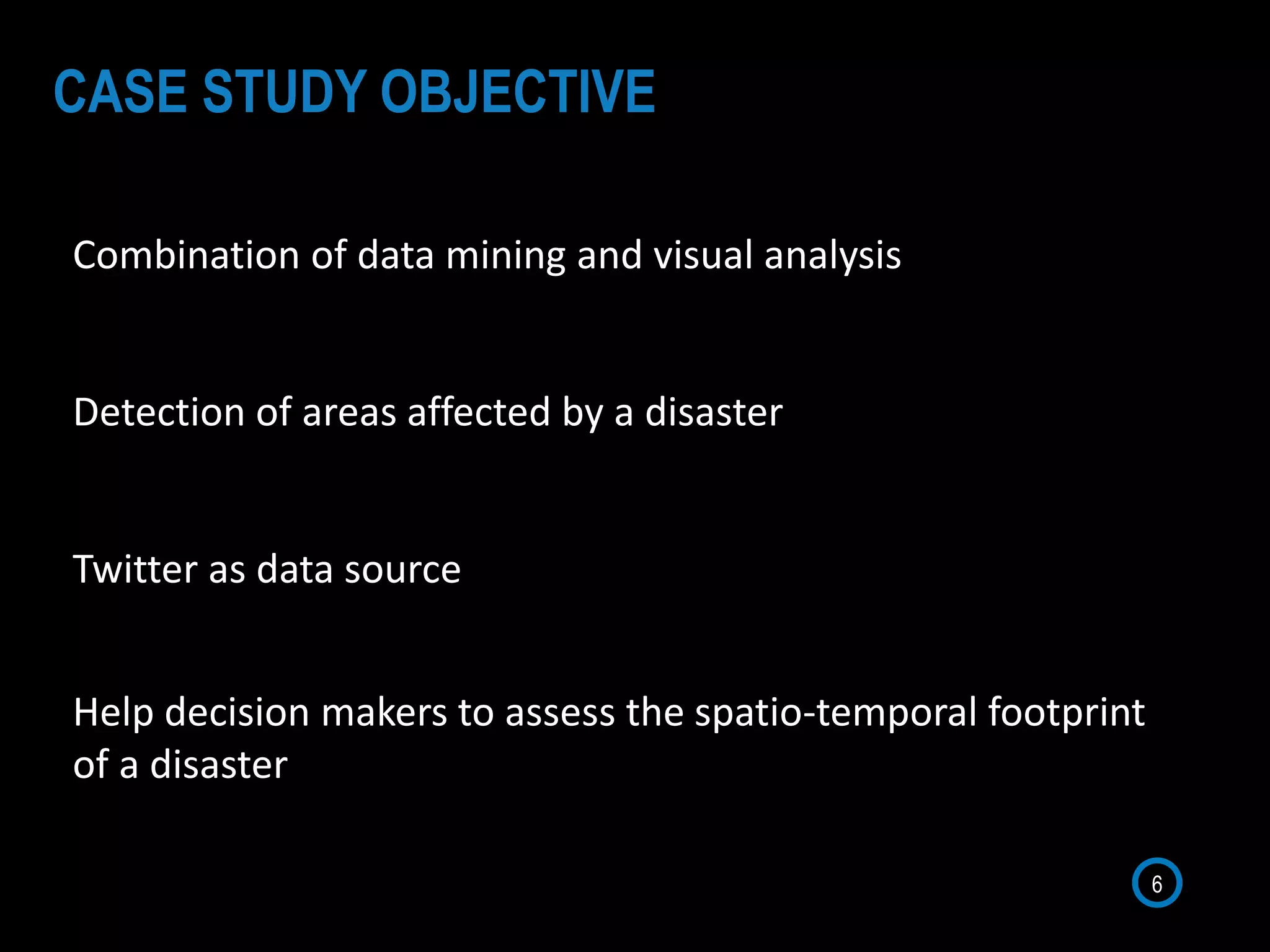 CASE STUDY OBJECTIVE

Combination of data mining and visual analysis

Detection of areas affected by a disaster

Twitter as data source

Help decision makers to assess the spatio-temporal footprint of a disaster

6